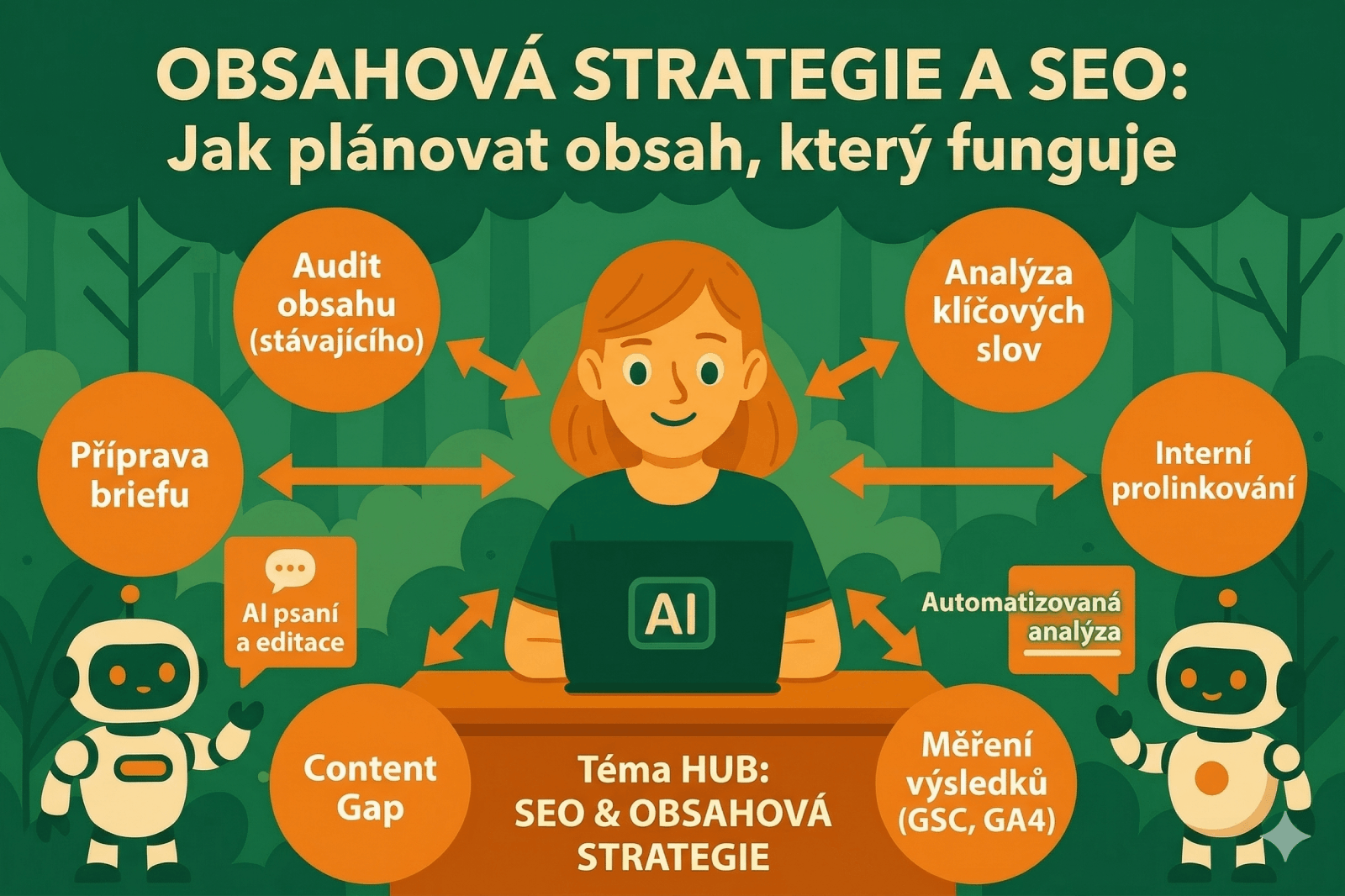 OBSAHOVÁ STRATEGIE A SEO:
Jak plánovat obsah, který funguje

Audit obsahu (stávajícího)

Analýza klíčových slov

Příprava briefu

Interní prolinkování

AI psaní a editace

AI

Automatizovaná analýza

Content Gap

Téma HUB: SEO & OBSAHOVÁ STRATEGIE

Měření výsledků (GSC, GA4)